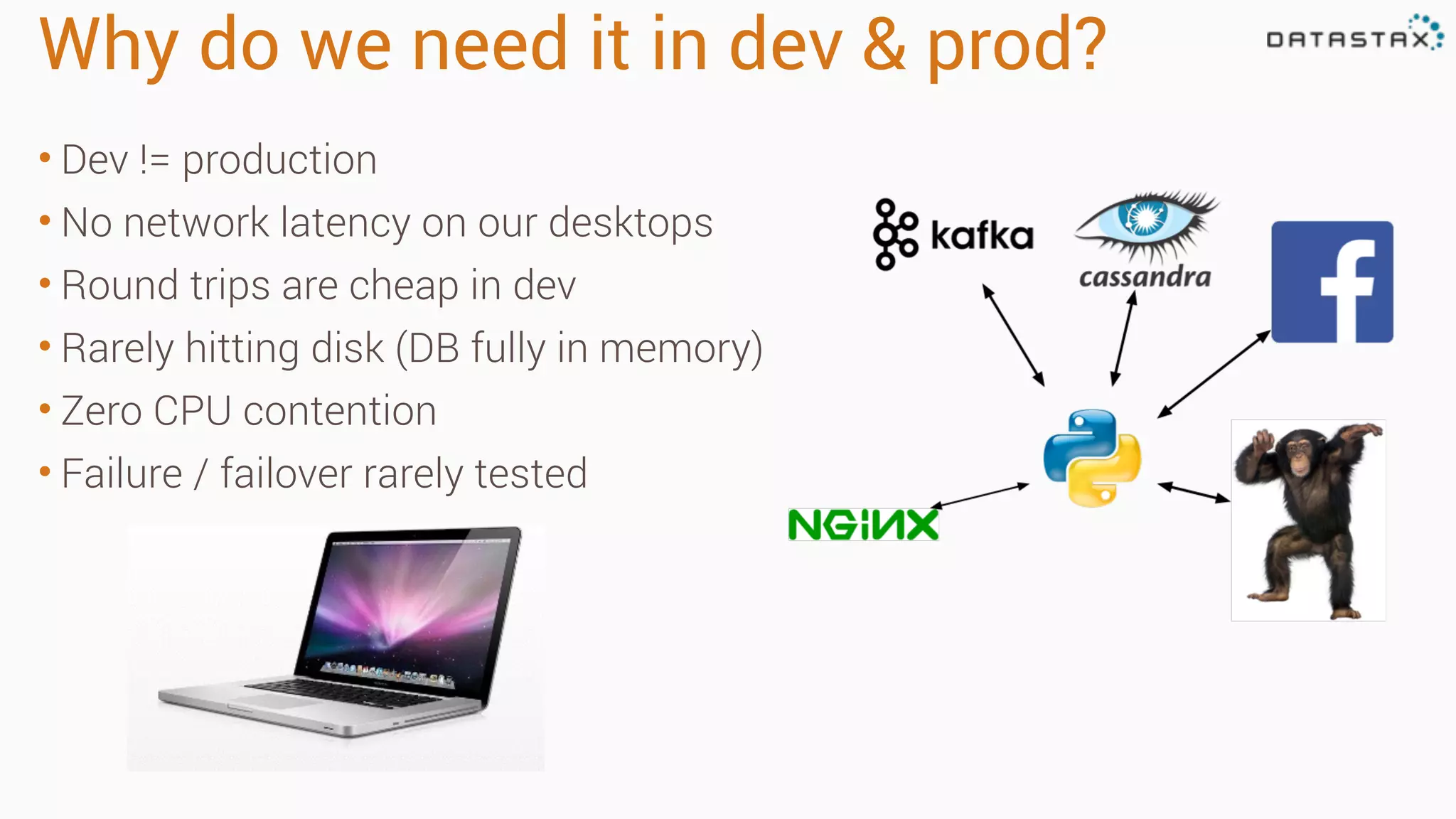 Why do we need it in dev & prod?

DATASTAX

• Dev != production
• No network latency on our desktops
• Round trips are cheap in dev
• Rarely hitting disk (DB fully in memory)
• Zero CPU contention
• Failure / failover rarely tested

kafka

cassandra

f

NGINX